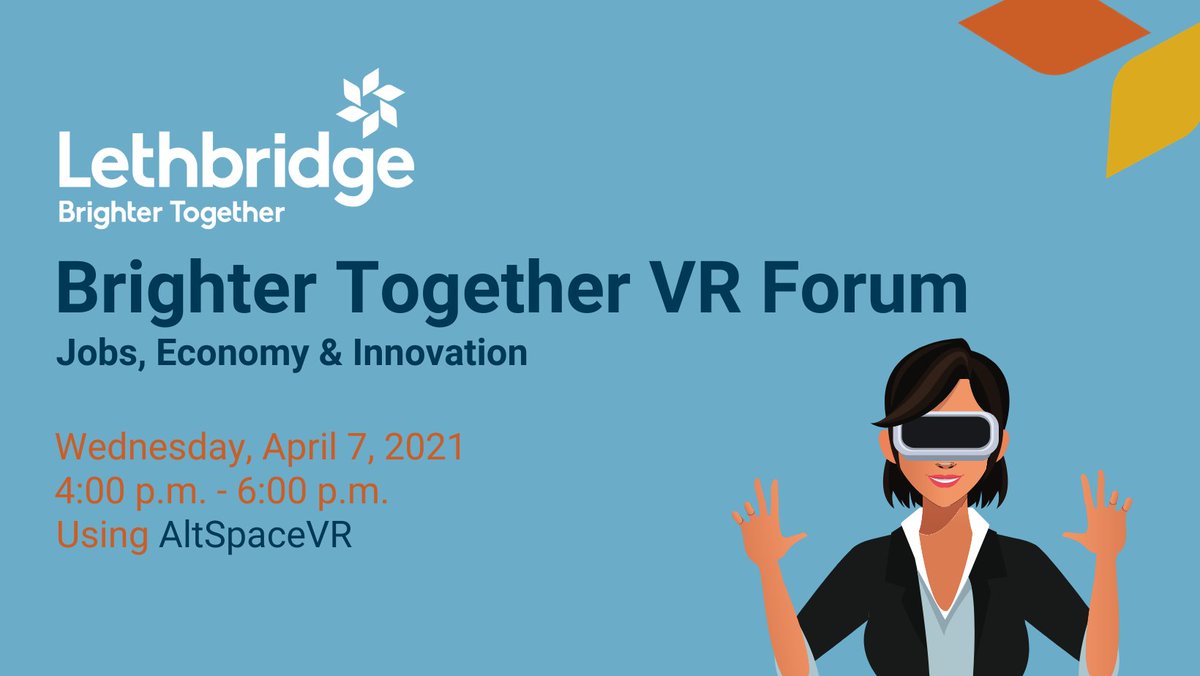 Lethbridge
Brighter Together

Brighter Together VR Forum
Jobs, Economy & Innovation

Wednesday, April 7, 2021
4:00 p.m. - 6:00 p.m.
Using AltSpaceVR